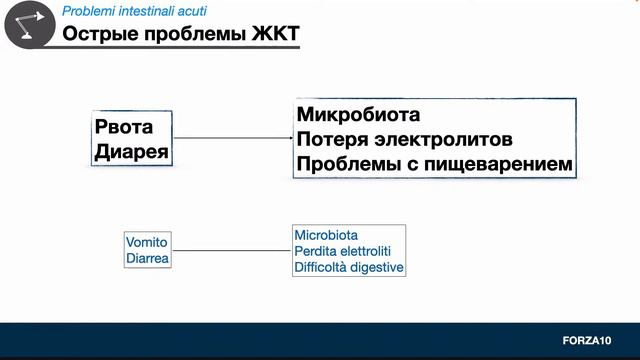 Problemi intestinali acuti
Острые проблемы ЖКТ

Рвота
Диарея

Микробиота
Потеря электролитов
Проблемы с пищеварением

Vomito
Diarrea

Microbiota
Perdita elettroliti
Difficoltà digestive

FORZA10